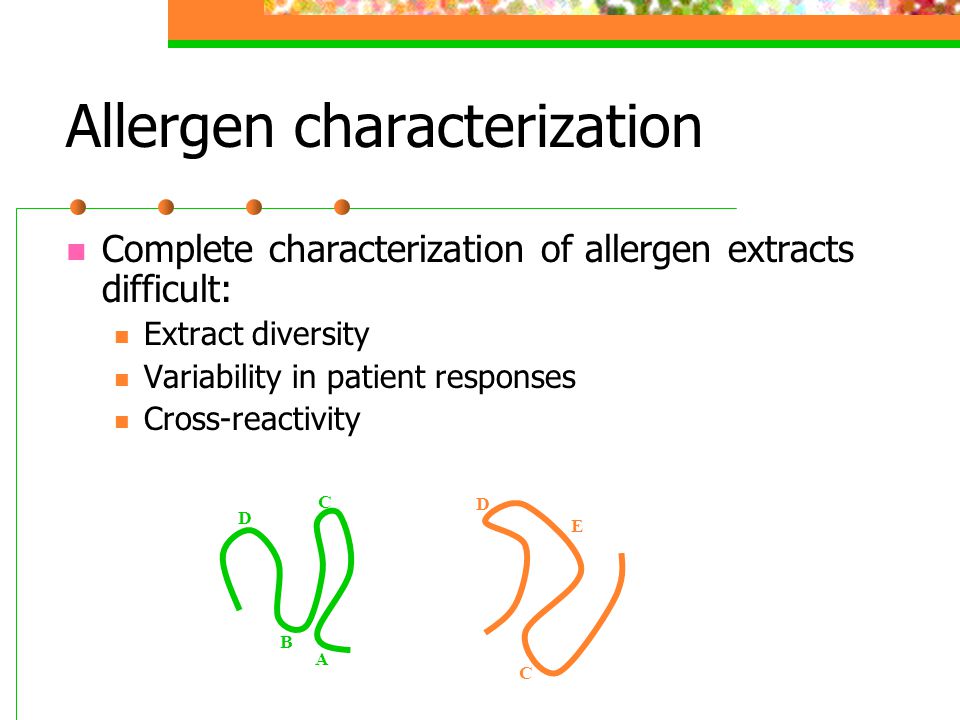 Allergen characterization

Complete characterization of allergen extracts difficult:

Extract diversity
Variability in patient responses
Cross-reactivity

D
C
B
A

D
E
C